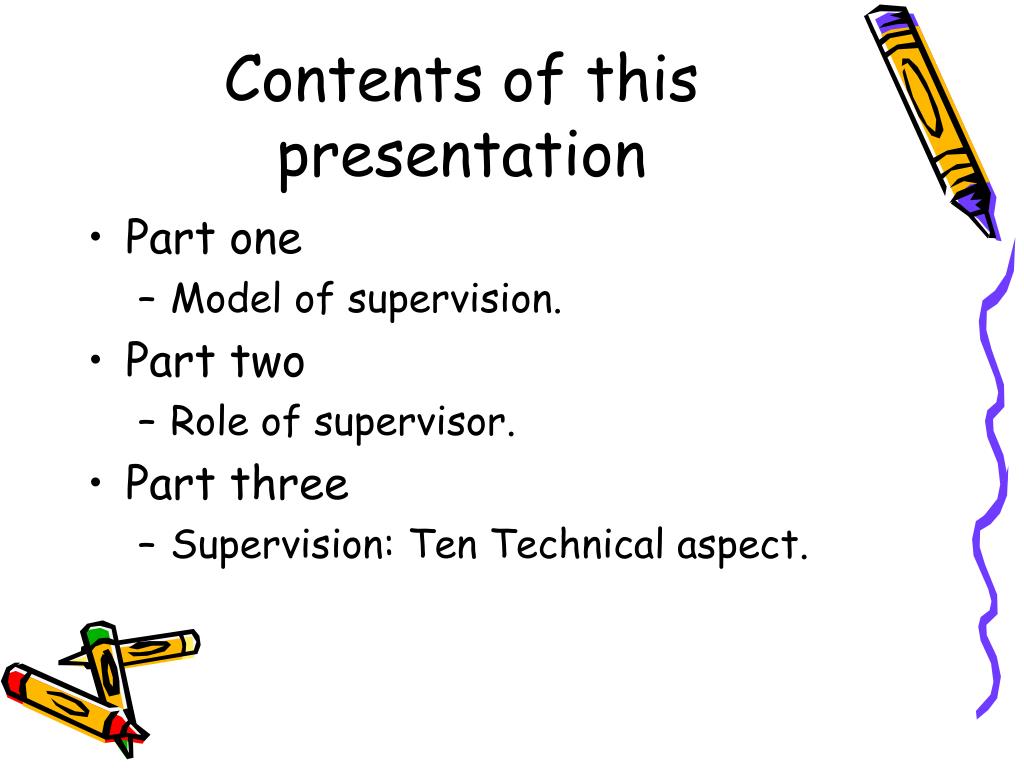 Contents of this presentation

• Part one
– Model of supervision.
• Part two
– Role of supervisor.
• Part three
– Supervision: Ten Technical aspect.